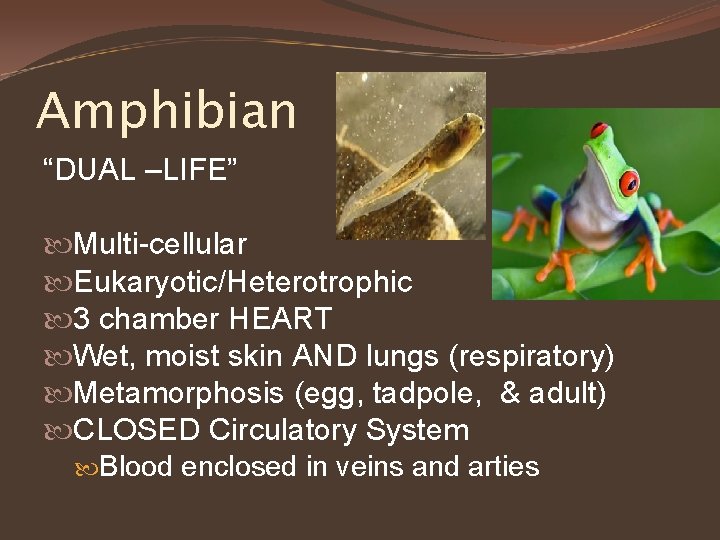 Amphibian

“DUAL –LIFE”

Multi-cellular
Eukaryotic/Heterotrophic
3 chamber HEART
Wet, moist skin AND lungs (respiratory)
Metamorphosis (egg, tadpole, & adult)
CLOSED Circulatory System
Blood enclosed in veins and arties